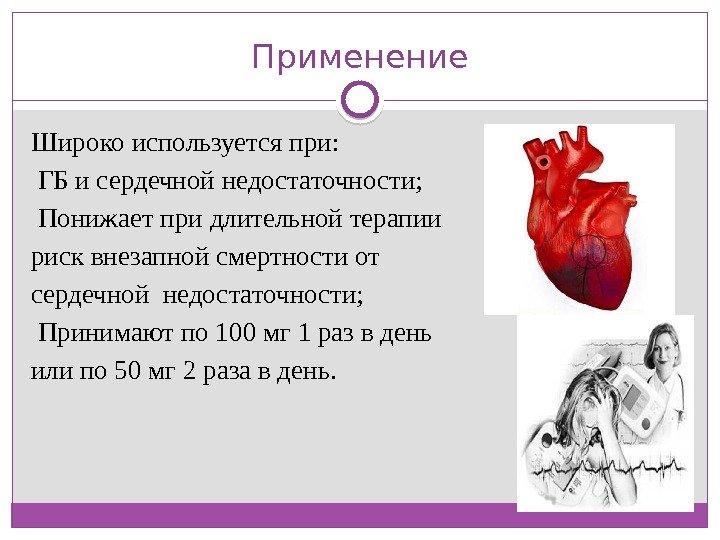 Применение

Широко используется при:
ГБ и сердечной недостаточности;
Понижает при длительной терапии риск внезапной смертности от сердечной недостаточности;
Принимают по 100 мг 1 раз в день или по 50 мг 2 раза в день.